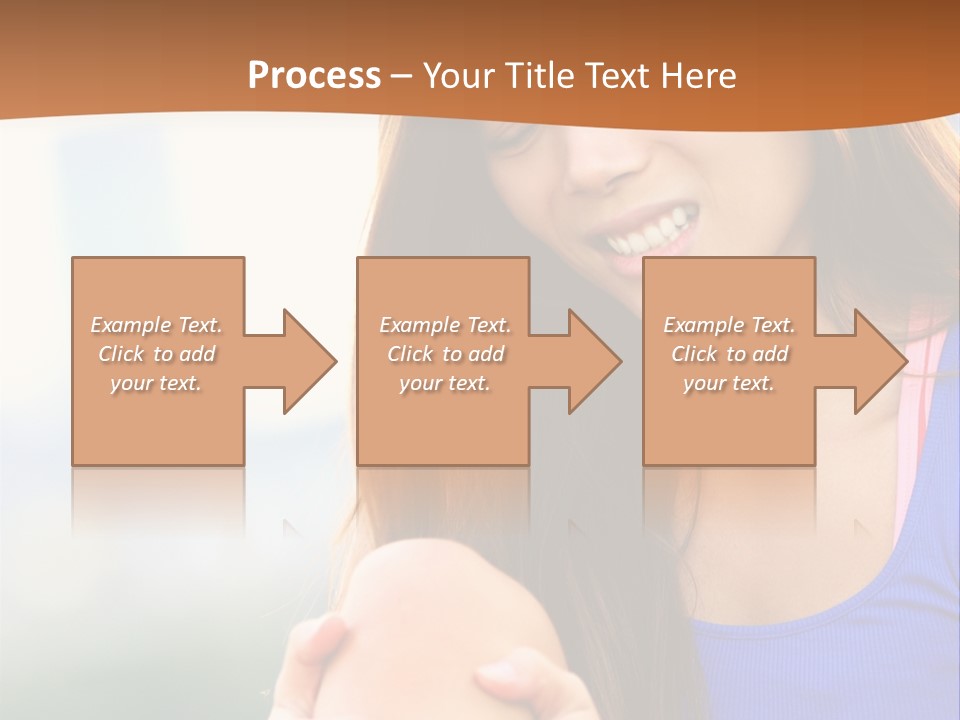 Process – Your Title Text Here

Example Text. Click to add your text.

Example Text. Click to add your text.

Example Text. Click to add your text.